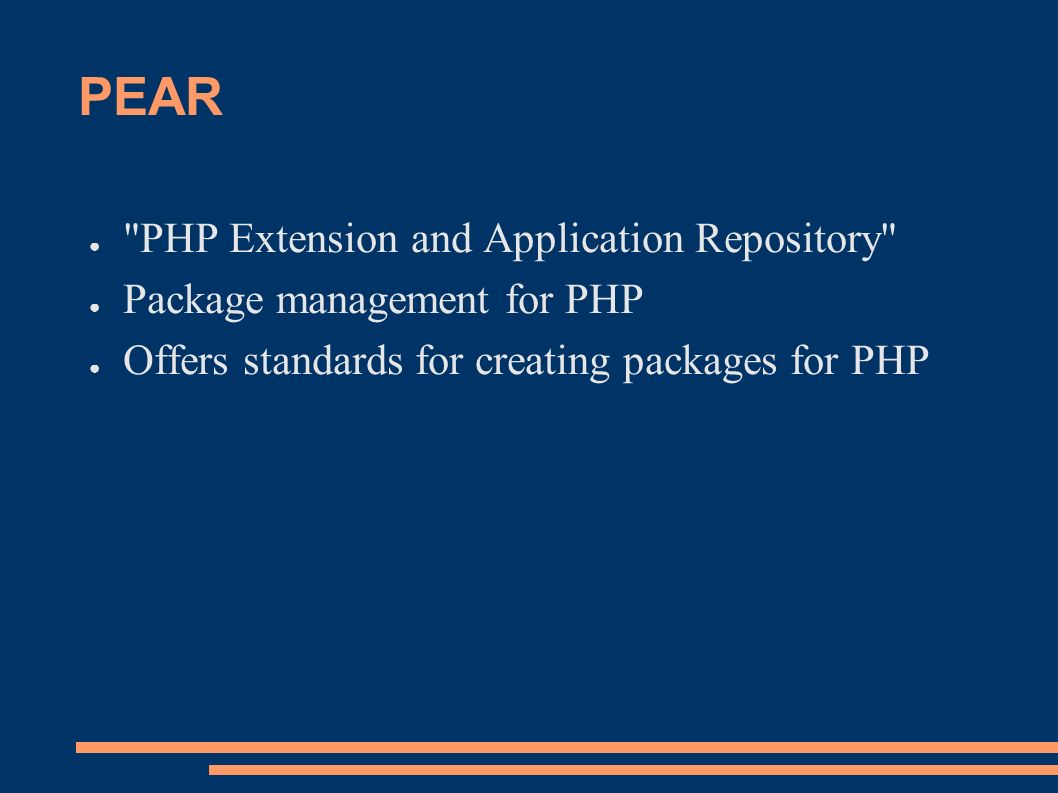 PEAR

● "PHP Extension and Application Repository"
● Package management for PHP
● Offers standards for creating packages for PHP